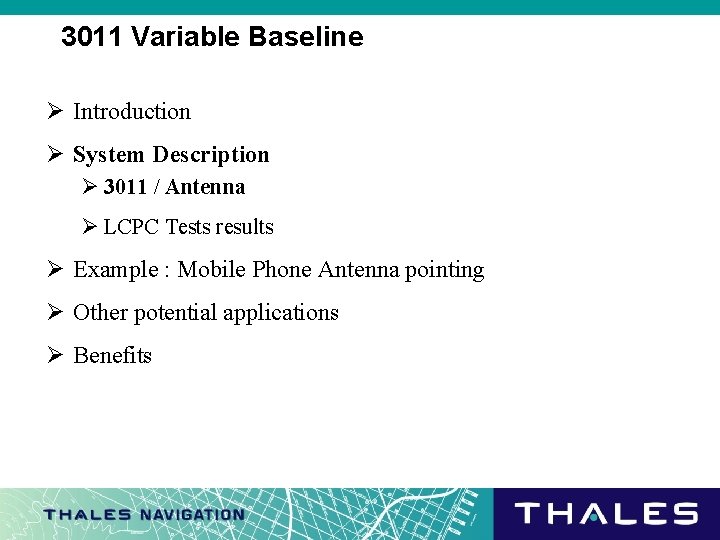 3011 Variable Baseline

➢ Introduction

➢ System Description

➢ 3011 / Antenna

➢ LCPC Tests results

➢ Example : Mobile Phone Antenna pointing

➢ Other potential applications

➢ Benefits

THALES NAVIGATION

THALES